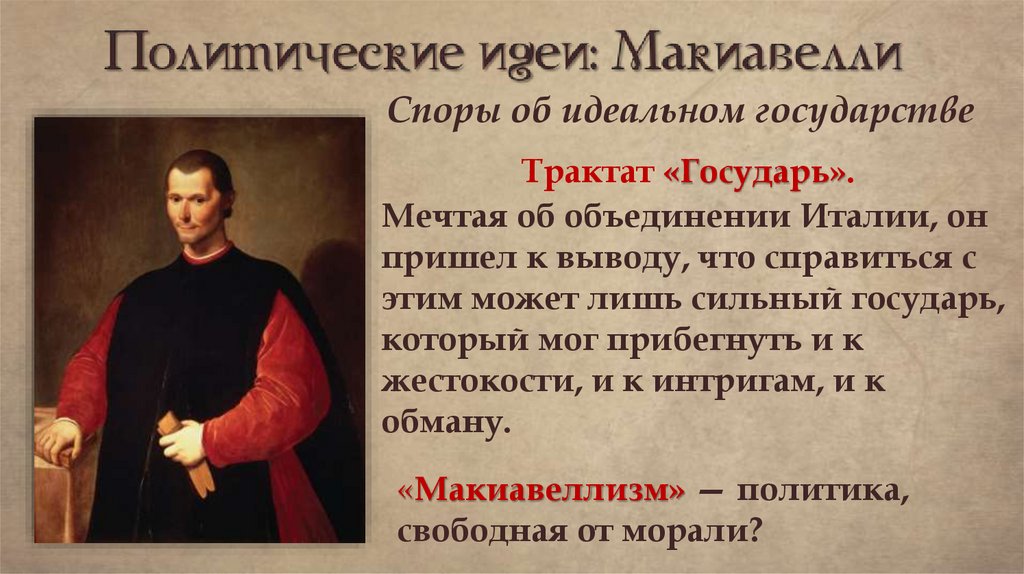 Политические идеи: Макиавелли

Споры об идеальном государстве

Трактат «Государь».

Мечтая об объединении Италии, он пришел к выводу, что справиться с этим может лишь сильный государь, который мог прибегнуть и к жестокости, и к интригам, и к обману.

«Макиавеллизм» — политика, свободная от морали?